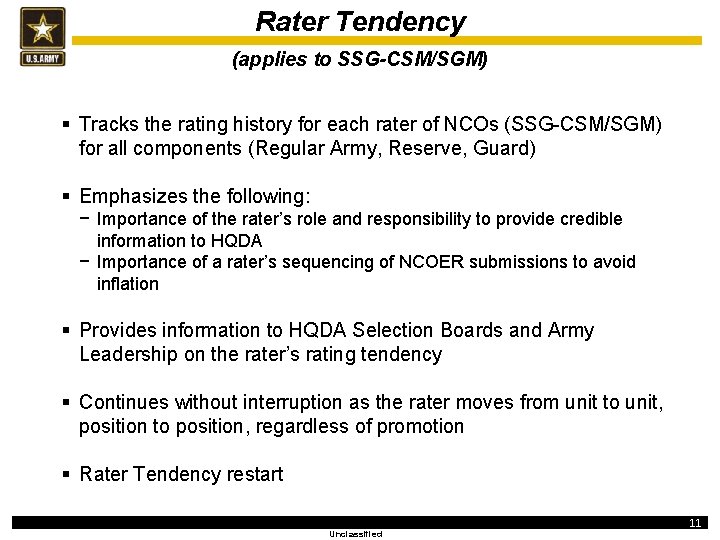 U.S.ARMY

Rater Tendency

(applies to SSG-CSM/SGM)

▪ Tracks the rating history for each rater of NCOs (SSG-CSM/SGM) for all components (Regular Army, Reserve, Guard)

▪ Emphasizes the following:
− Importance of the rater's role and responsibility to provide credible information to HQDA
− Importance of a rater's sequencing of NCOER submissions to avoid inflation

▪ Provides information to HQDA Selection Boards and Army Leadership on the rater's rating tendency

▪ Continues without interruption as the rater moves from unit to unit, position to position, regardless of promotion

▪ Rater Tendency restart

11

Unclassified